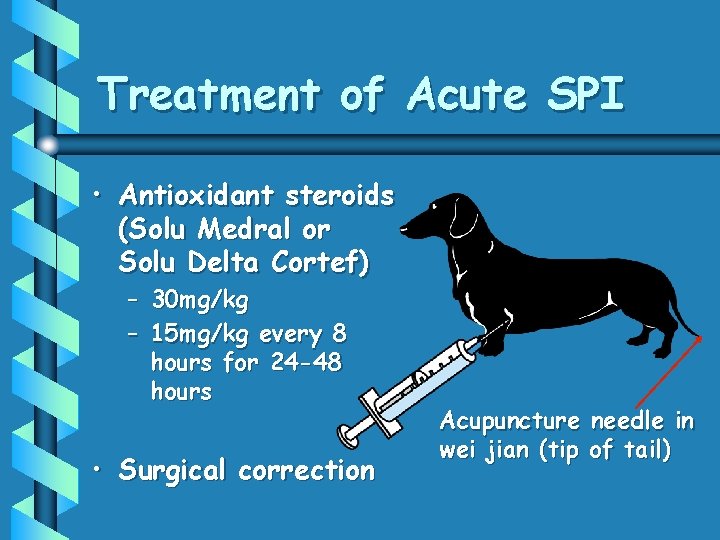 Treatment of Acute SPI

• Antioxidant steroids (Solu Medral or Solu Delta Cortef)
  – 30mg/kg
  – 15mg/kg every 8 hours for 24-48 hours

• Surgical correction

Acupuncture needle in wei jian (tip of tail)